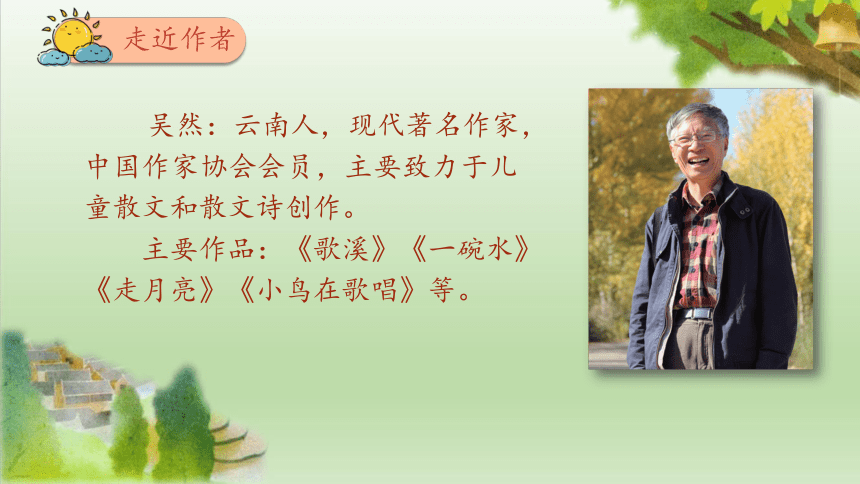 走近作者

吴然：云南人，现代著名作家，中国作家协会会员，主要致力于儿童散文和散文诗创作。

主要作品：《歌溪》《一碗水》《走月亮》《小鸟在歌唱》等。